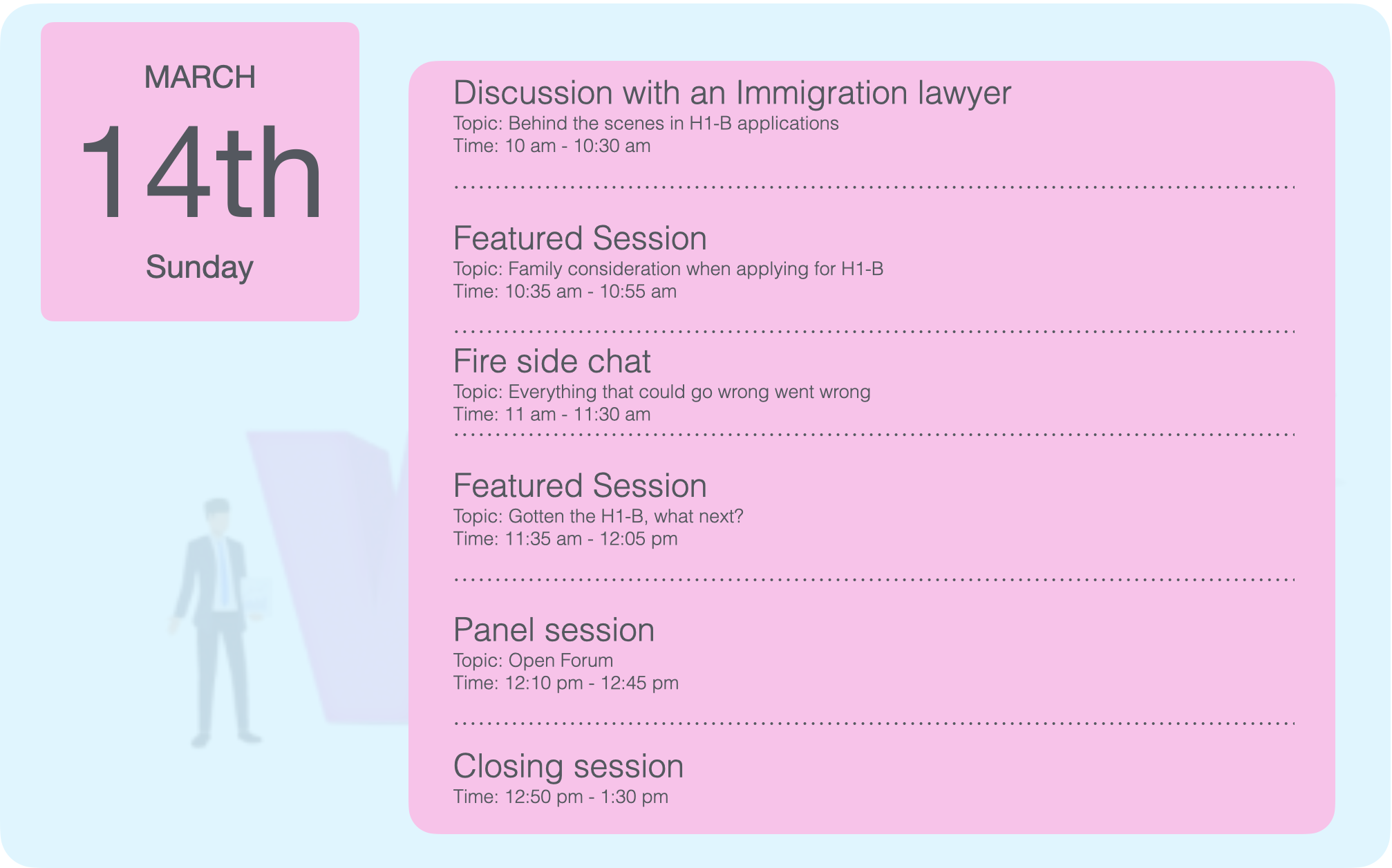 MARCH
14th
Sunday

Discussion with an Immigration lawyer
Topic: Behind the scenes in H1-B applications
Time: 10 am - 10:30 am

Featured Session
Topic: Family consideration when applying for H1-B
Time: 10:35 am - 10:55 am

Fire side chat
Topic: Everything that could go wrong went wrong
Time: 11 am - 11:30 am

Featured Session
Topic: Gotten the H1-B, what next?
Time: 11:35 am - 12:05 pm

Panel session
Topic: Open Forum
Time: 12:10 pm - 12:45 pm

Closing session
Time: 12:50 pm - 1:30 pm